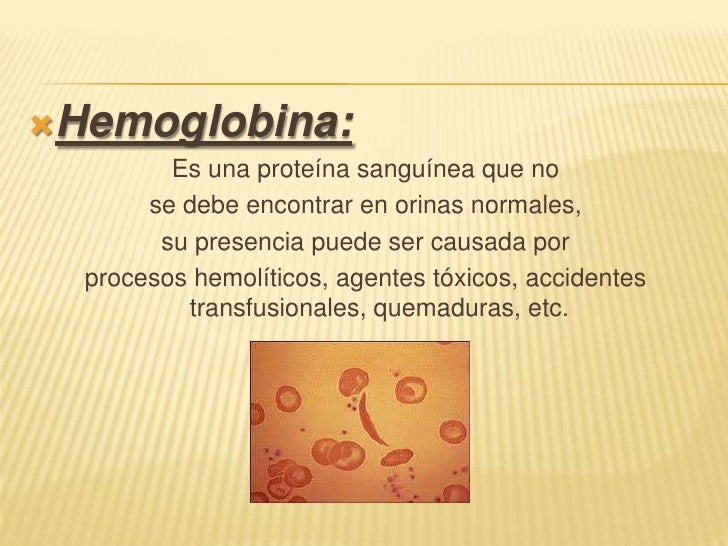 Hemoglobina:

Es una proteína sanguínea que no se debe encontrar en orinas normales, su presencia puede ser causada por procesos hemolíticos, agentes tóxicos, accidentes transfusionales, quemaduras, etc.